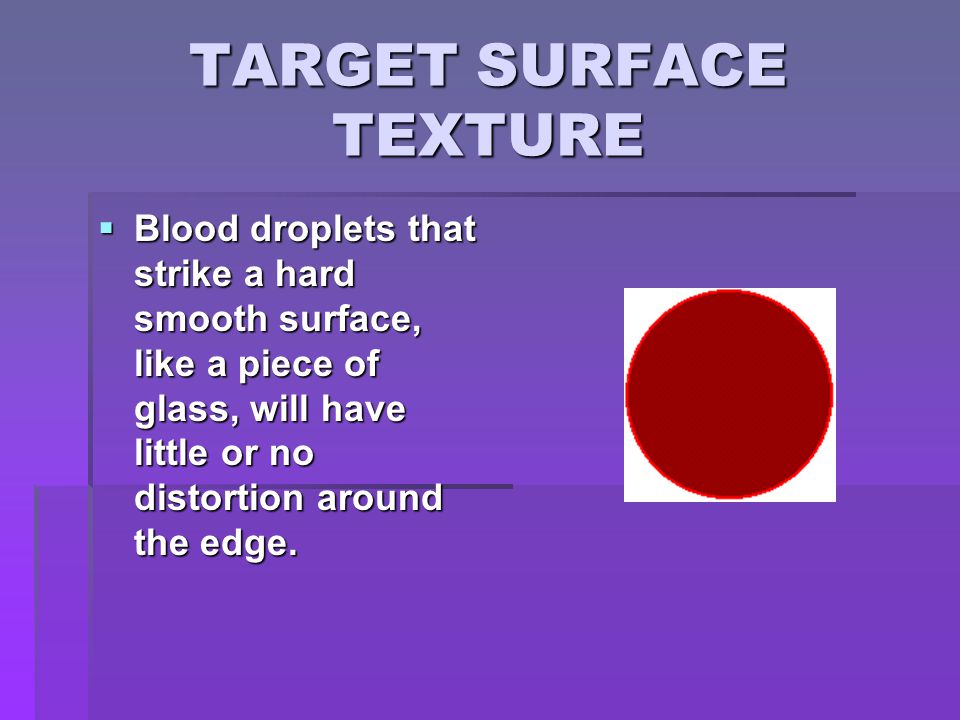 TARGET SURFACE TEXTURE

▪ Blood droplets that strike a hard smooth surface, like a piece of glass, will have little or no distortion around the edge.